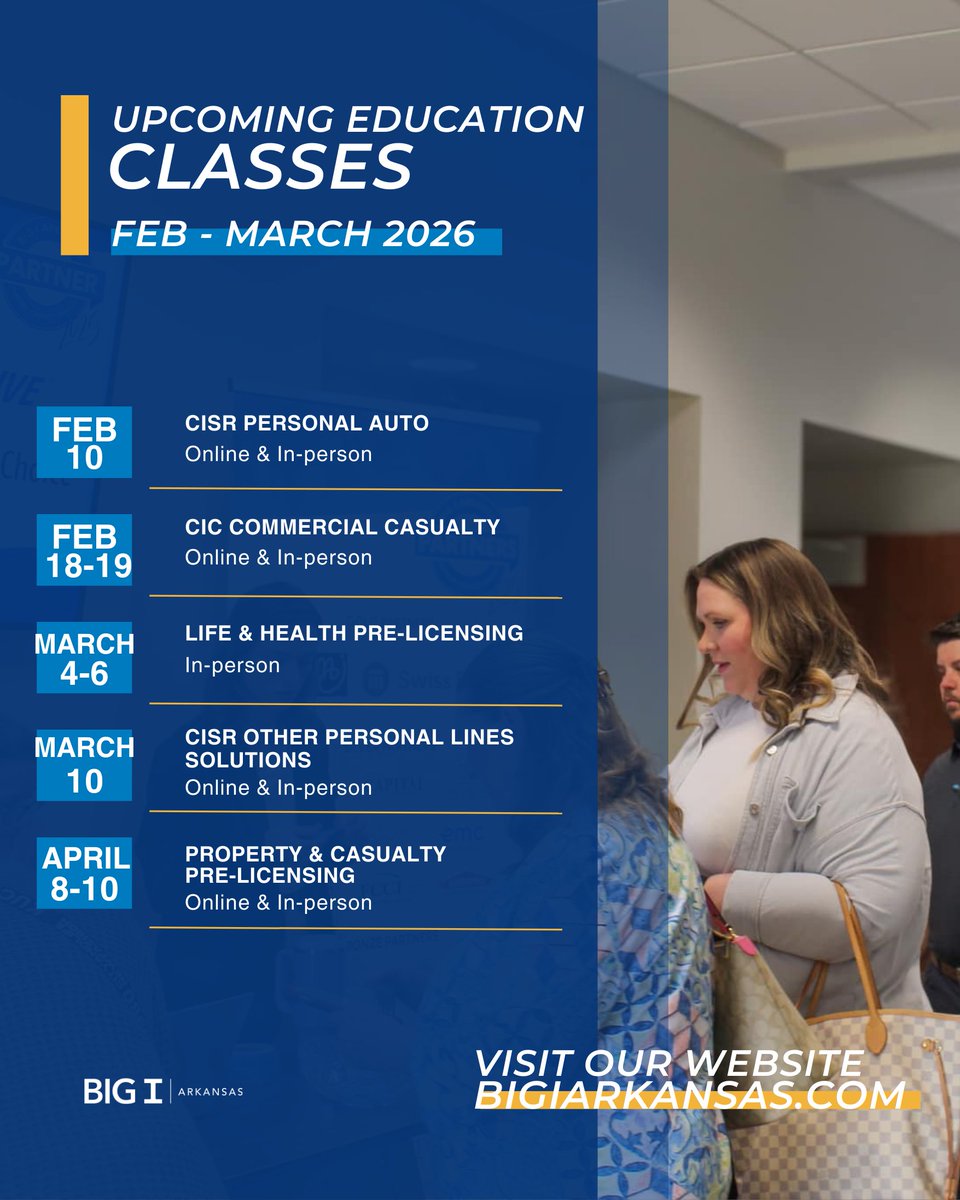 UPCOMING EDUCATION CLASSES

FEB - MARCH 2026

FEB 10
CISR PERSONAL AUTO
Online & In-person

FEB 18-19
CIC COMMERCIAL CASUALTY
Online & In-person

MARCH 4-6
LIFE & HEALTH PRE-LICENSING
In-person

MARCH 10
CISR OTHER PERSONAL LINES SOLUTIONS
Online & In-person

APRIL 8-10
PROPERTY & CASUALTY PRE-LICENSING
Online & In-person

BIG I | ARKANSAS

VISIT OUR WEBSITE
BIGIARKANSAS.COM